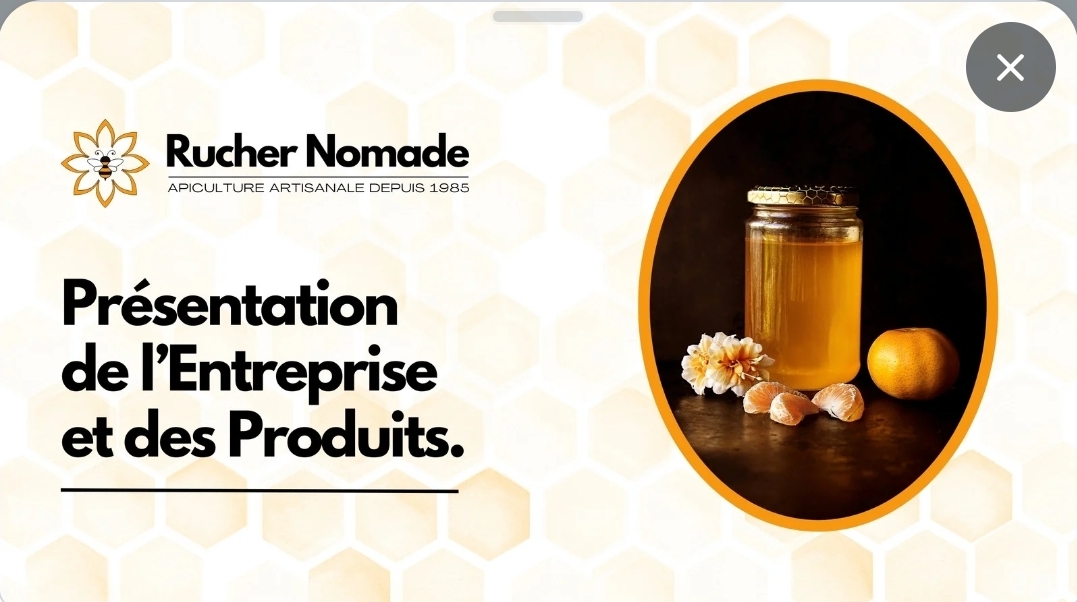 Rucher Nomade
APICULTURE ARTISANALE DEPUIS 1985

Présentation de l'Entreprise et des Produits.